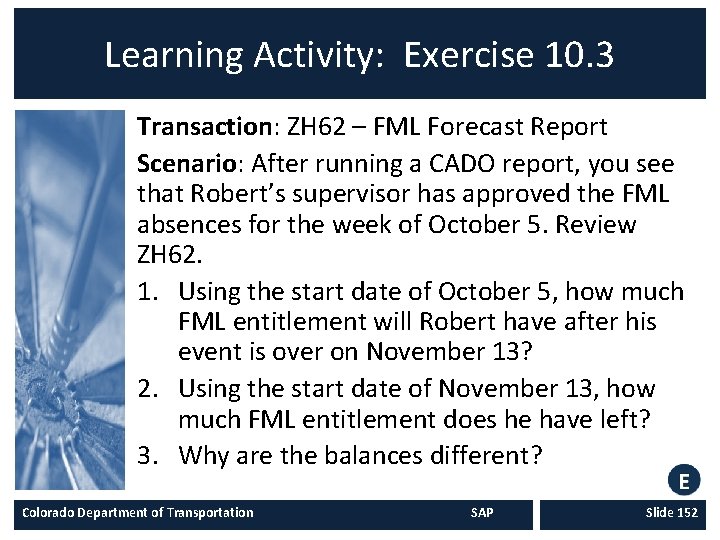 Learning Activity: Exercise 10.3

Transaction: ZH62 – FML Forecast Report

Scenario: After running a CADO report, you see that Robert's supervisor has approved the FML absences for the week of October 5. Review ZH62.

1. Using the start date of October 5, how much FML entitlement will Robert have after his event is over on November 13?
2. Using the start date of November 13, how much FML entitlement does he have left?
3. Why are the balances different?

E

Colorado Department of Transportation SAP Slide 152